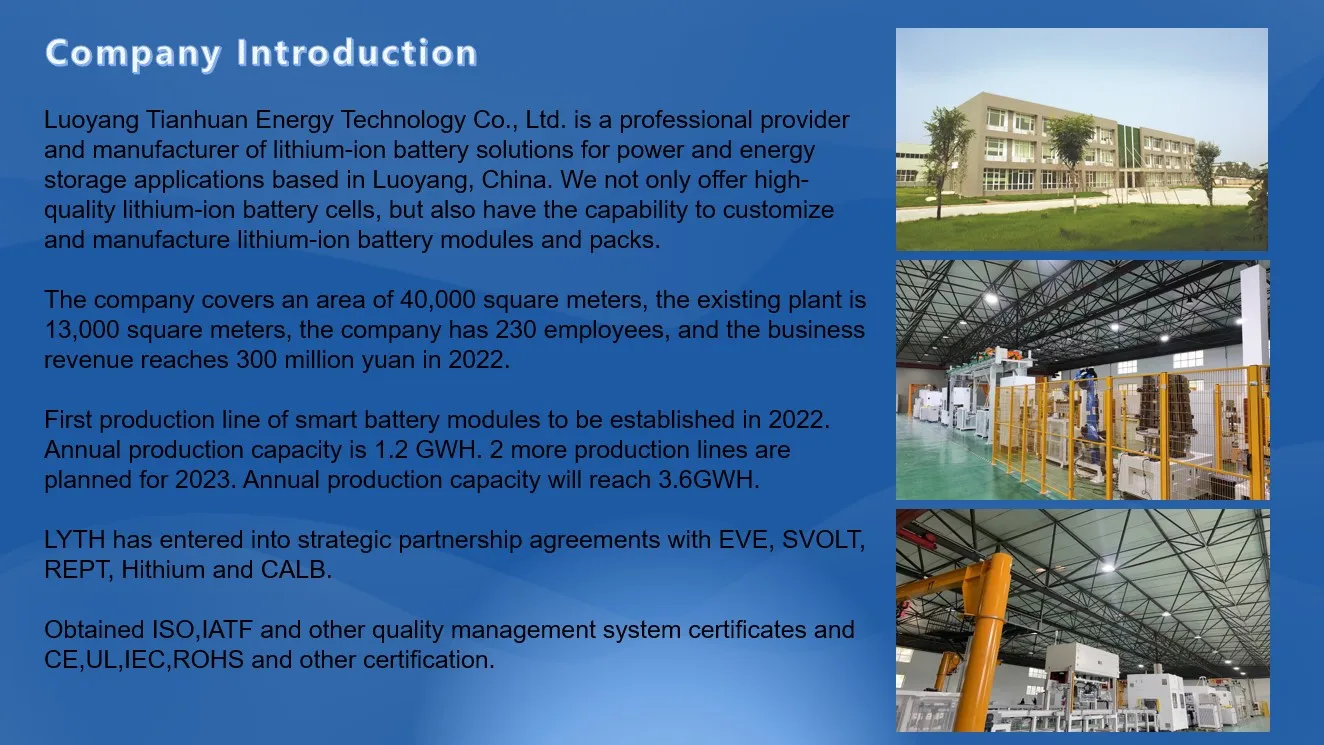 Company Introduction

Luoyang Tianhuan Energy Technology Co., Ltd. is a professional provider and manufacturer of lithium-ion battery solutions for power and energy storage applications based in Luoyang, China. We not only offer high-quality lithium-ion battery cells, but also have the capability to customize and manufacture lithium-ion battery modules and packs.

The company covers an area of 40,000 square meters, the existing plant is 13,000 square meters, the company has 230 employees, and the business revenue reaches 300 million yuan in 2022.

First production line of smart battery modules to be established in 2022. Annual production capacity is 1.2 GWH. 2 more production lines are planned for 2023. Annual production capacity will reach 3.6GWH.

LYTH has entered into strategic partnership agreements with EVE, SVOLT, REPT, Hithium and CALB.

Obtained ISO,IATF and other quality management system certificates and CE,UL,IEC,ROHS and other certification.